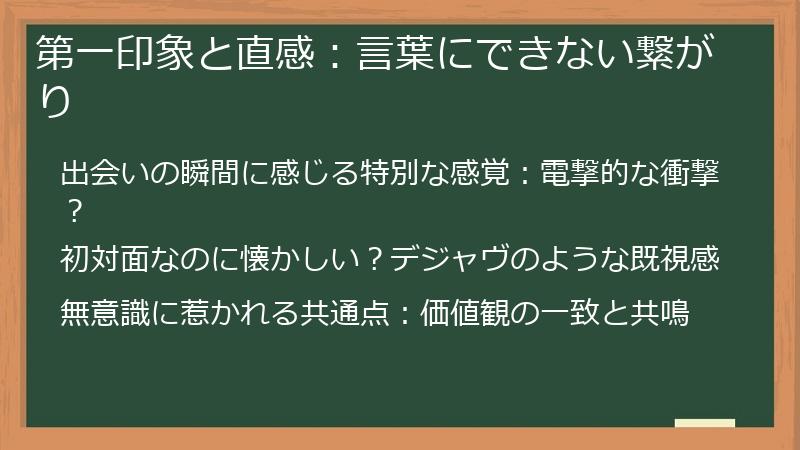 第一印象と直感：言葉にできない繋がり

出会いの瞬間に感じる特別な感覚：電撃的な衝撃？

初対面なのに懐かしい？デジャヴのような既視感

無意識に惹かれる共通点：価値観の一致と共鳴